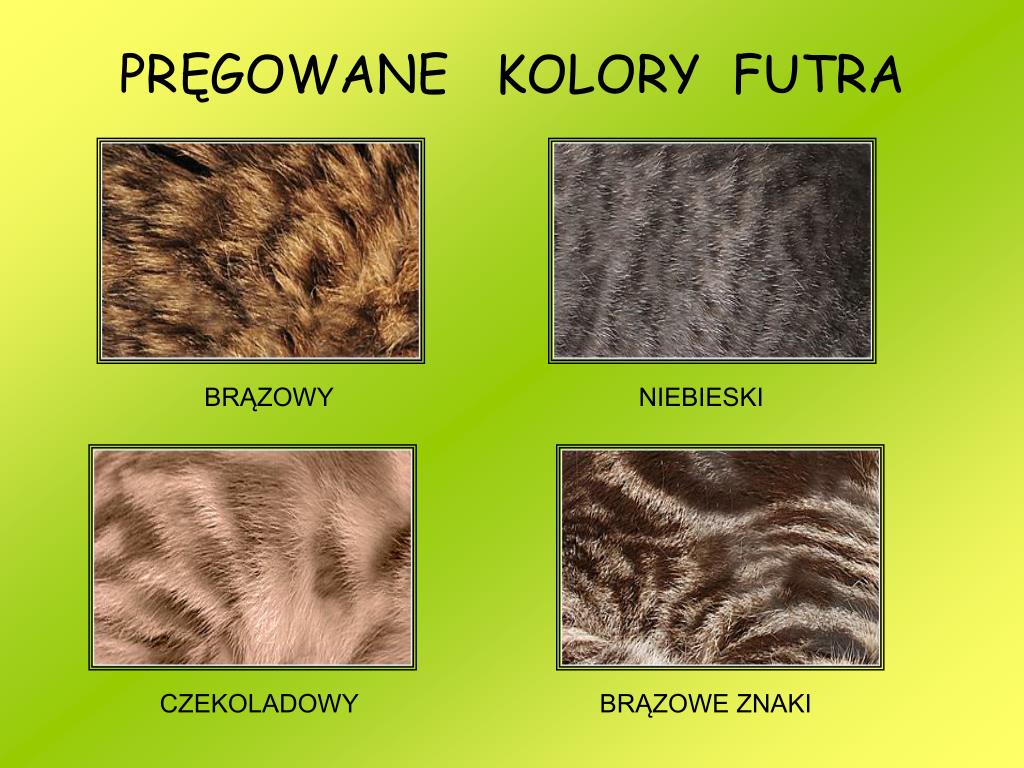 PRĘGOWANE KOLORY FUTRA

BRĄZOWY

NIEBIESKI

CZEKOLADOWY

BRĄZOWE ZNAKI